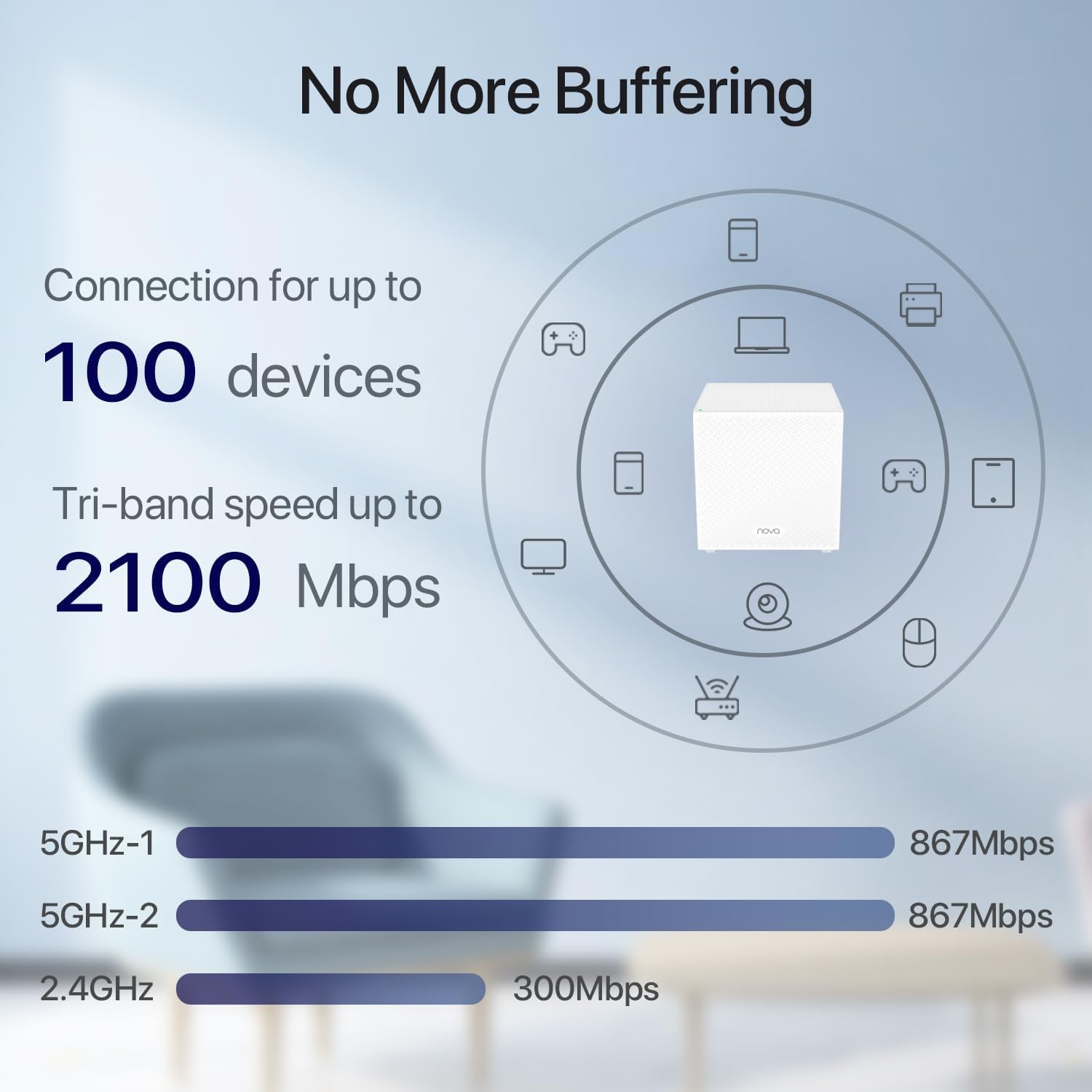 No More Buffering

Connection for up to
100 devices

Tri-band speed up to
2100 Mbps

nova

5GHz-1 867Mbps
5GHz-2 867Mbps
2.4GHz 300Mbps